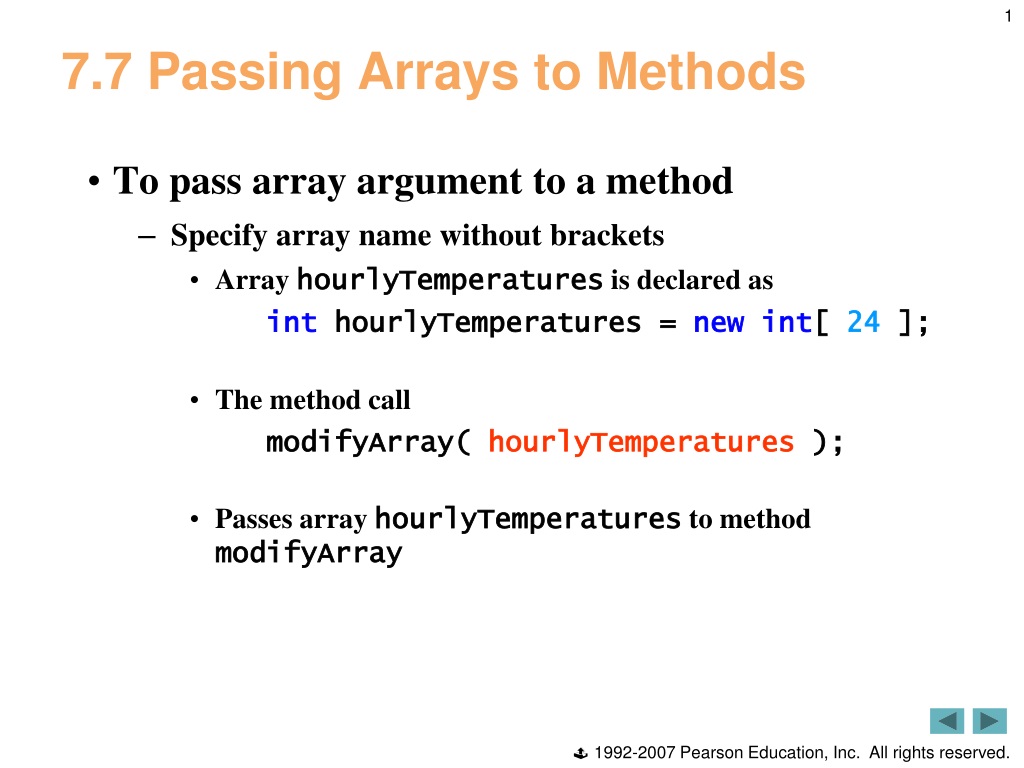 1

7.7 Passing Arrays to Methods

• To pass array argument to a method

– Specify array name without brackets

• Array hourlyTemperatures is declared as

int hourlyTemperatures = new int[ 24 ];

• The method call

modifyArray( hourlyTemperatures );

• Passes array hourlyTemperatures to method modifyArray

 1992-2007 Pearson Education, Inc. All rights reserved.